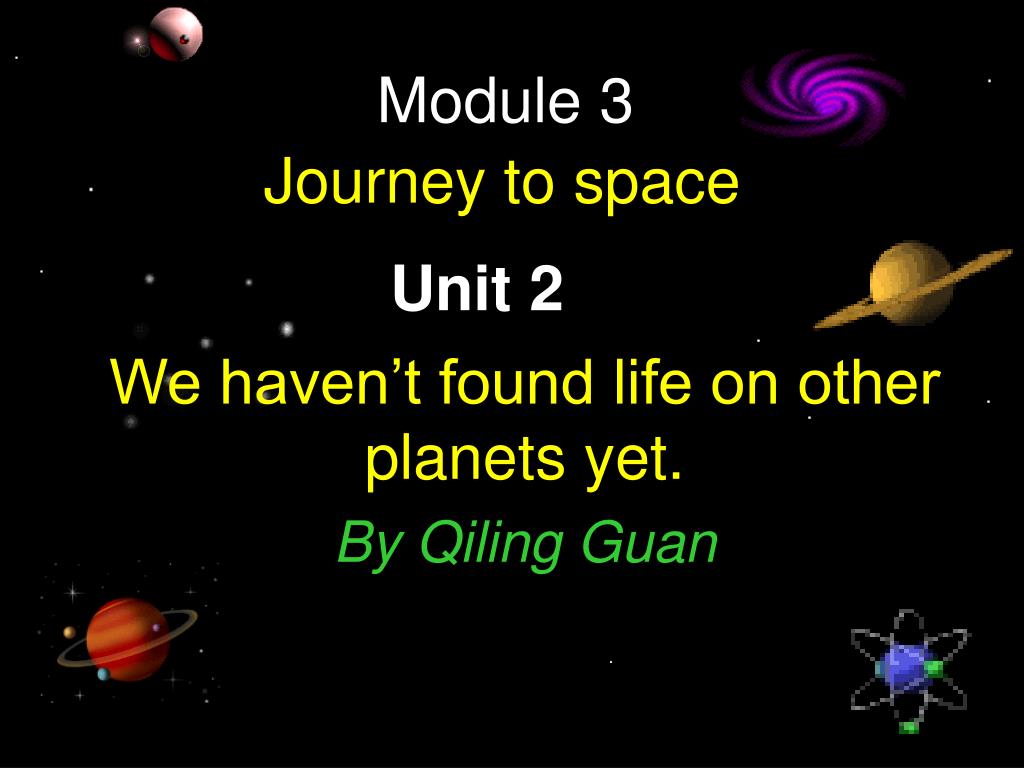 Module 3
Journey to space

Unit 2

We haven’t found life on other planets yet.

By Qiling Guan